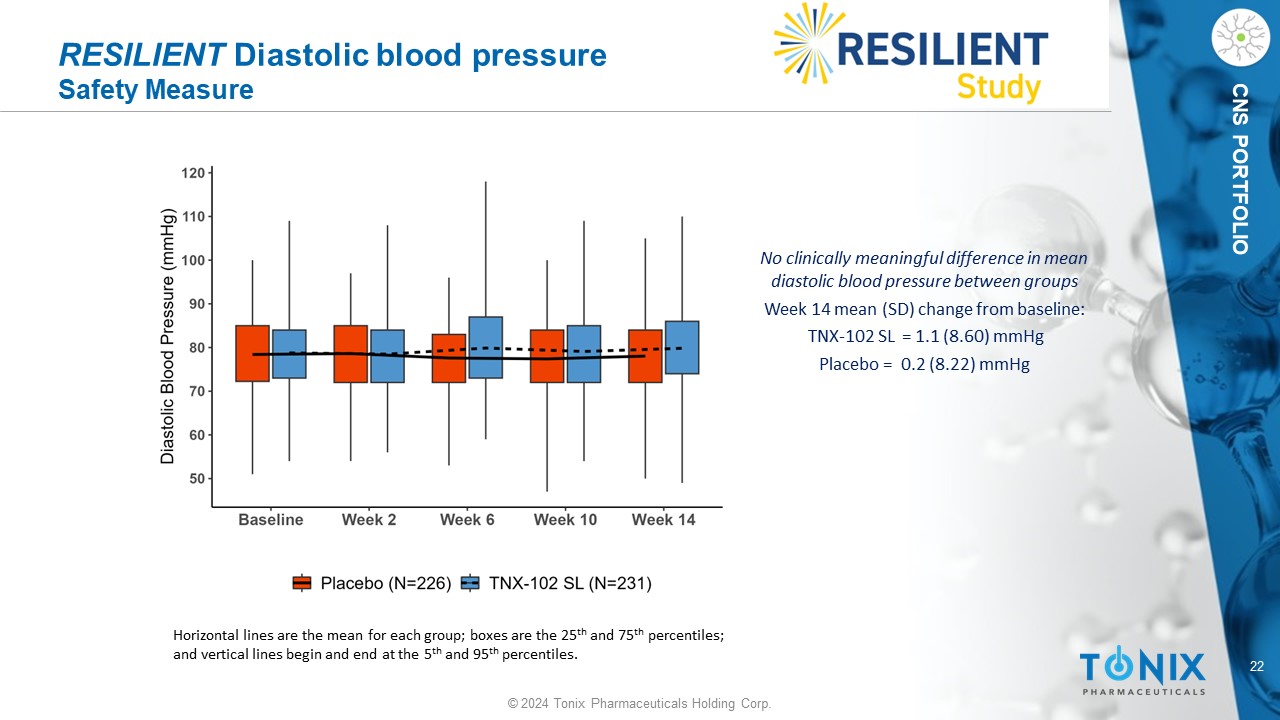 RESILIENT Diastolic blood pressure
Safety Measure

RESILIENT Study

CNS PORTFOLIO

Diastolic Blood Pressure (mmHg)

120
110
100
90
80
70
60
50

Baseline Week 2 Week 6 Week 10 Week 14

Placebo (N=226) TNX-102 SL (N=231)

No clinically meaningful difference in mean diastolic blood pressure between groups

Week 14 mean (SD) change from baseline:

TNX-102 SL = 1.1 (8.60) mmHg

Placebo = 0.2 (8.22) mmHg

Horizontal lines are the mean for each group; boxes are the 25$^{th}$ and 75$^{th}$ percentiles; and vertical lines begin and end at the 5$^{th}$ and 95$^{th}$ percentiles.

TONIX PHARMACEUTICALS

22

© 2024 Tonix Pharmaceuticals Holding Corp.